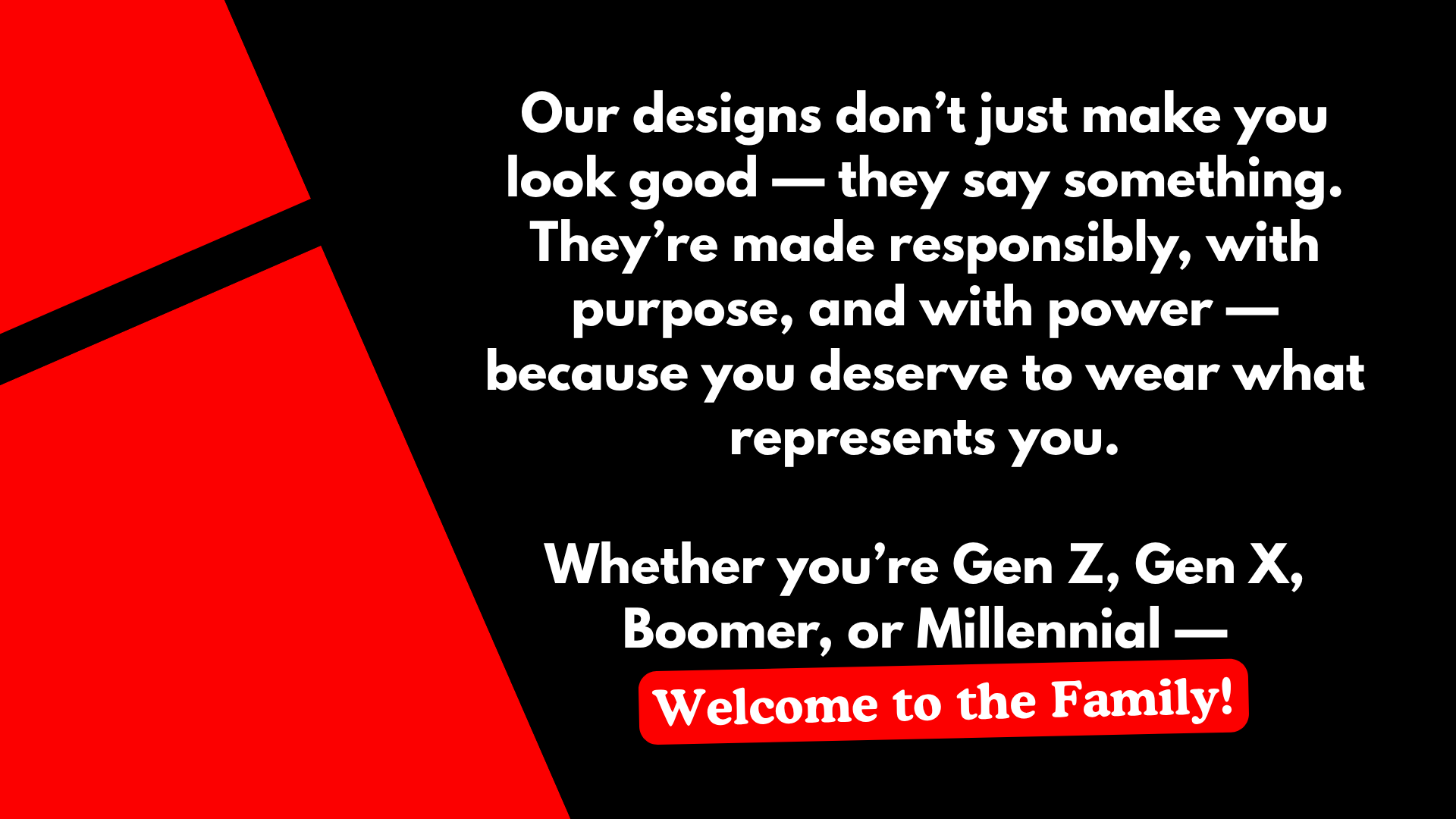 Our designs don’t just make you look good — they say something. They’re made responsibly, with purpose, and with power — because you deserve to wear what represents you.

Whether you’re Gen Z, Gen X, Boomer, or Millennial —

Welcome to the Family!